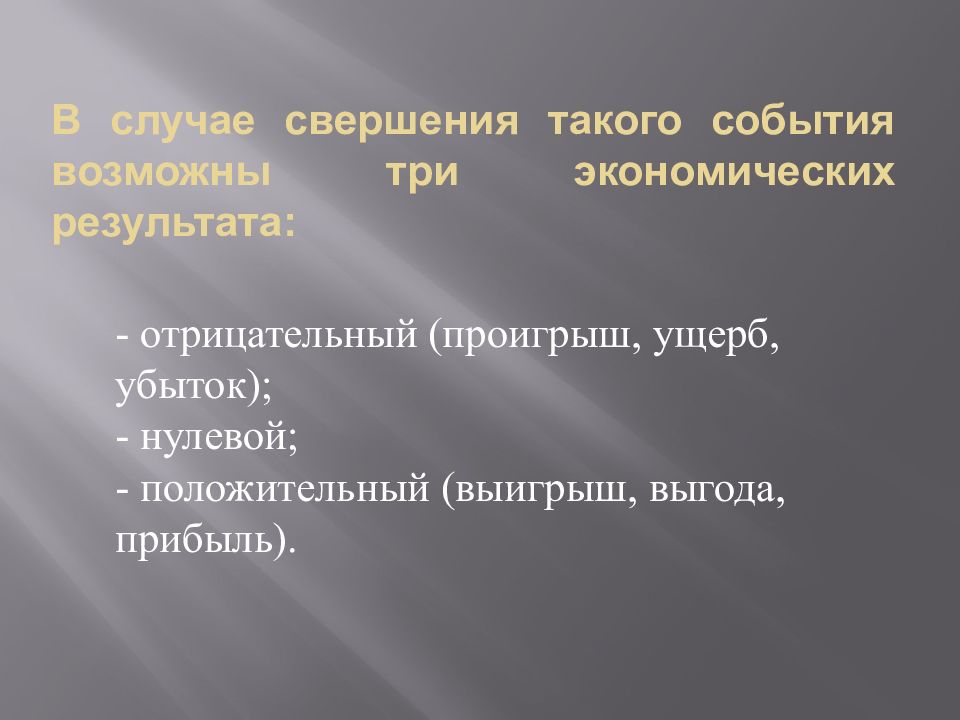 В случае свершения такого события возможны три экономических результата:

- отрицательный (проигрыш, ущерб, убыток);
- нулевой;
- положительный (выигрыш, выгода, прибыль).